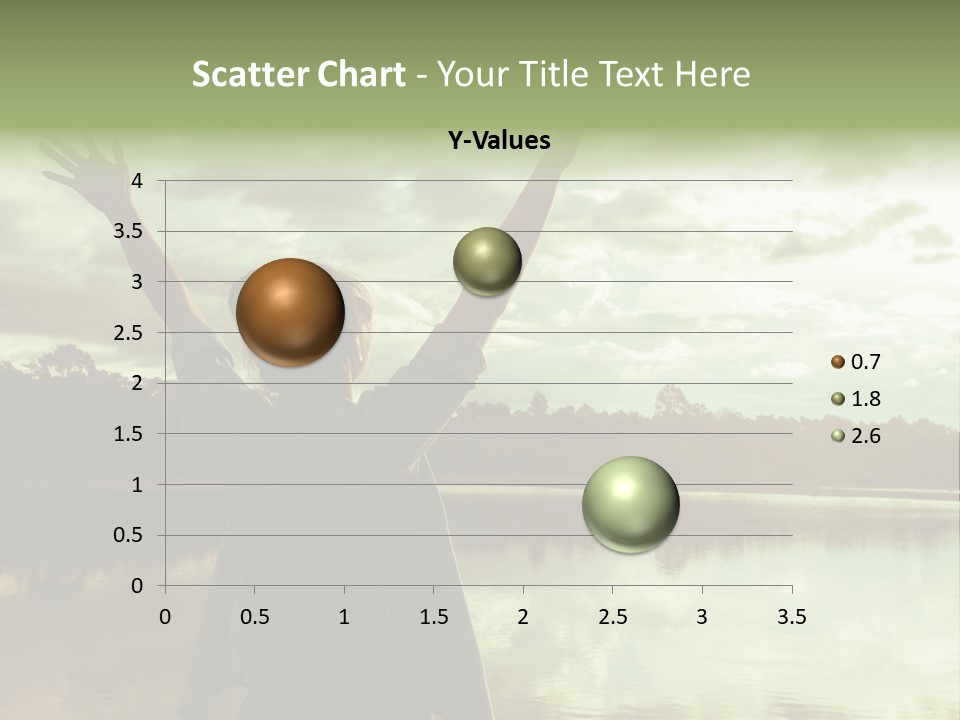 Scatter Chart - Your Title Text Here

Y-Values

4
3.5
3
2.5
2
1.5
1
0.5
0

0 0.5 1 1.5 2 2.5 3 3.5

0.7
1.8
2.6